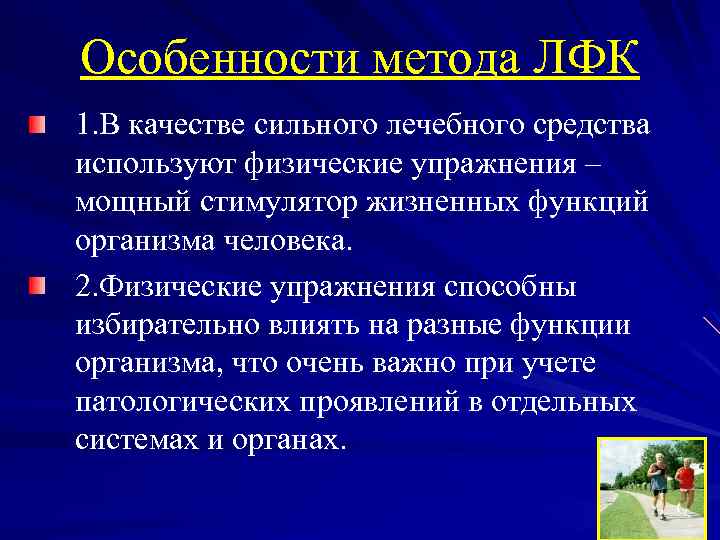 Особенности метода ЛФК

1.В качестве сильного лечебного средства используют физические упражнения – мощный стимулятор жизненных функций организма человека.

2.Физические упражнения способны избирательно влиять на разные функции организма, что очень важно при учете патологических проявлений в отдельных системах и органах.